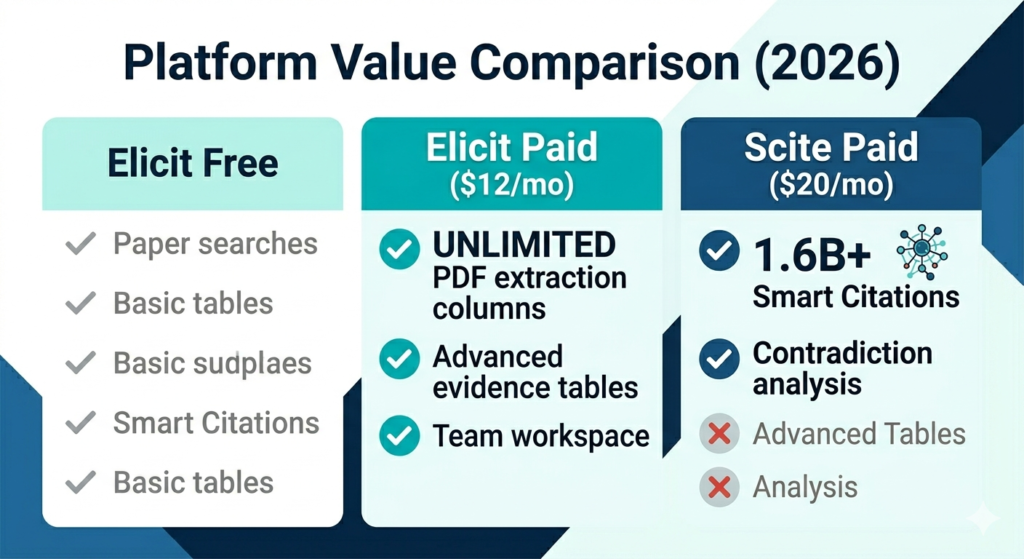 Platform Value Comparison (2026)

Elicit Free

Paper searches
Basic tables
Basic sudplaes
Smart Citations
Basic tables

Elicit Paid
($12/mo)

UNLIMITED PDF extraction columns
Advanced evidence tables
Team workspace

Scite Paid
($20/mo)

1.6B+ Smart Citations
Contradiction analysis
Advanced Tables
Analysis